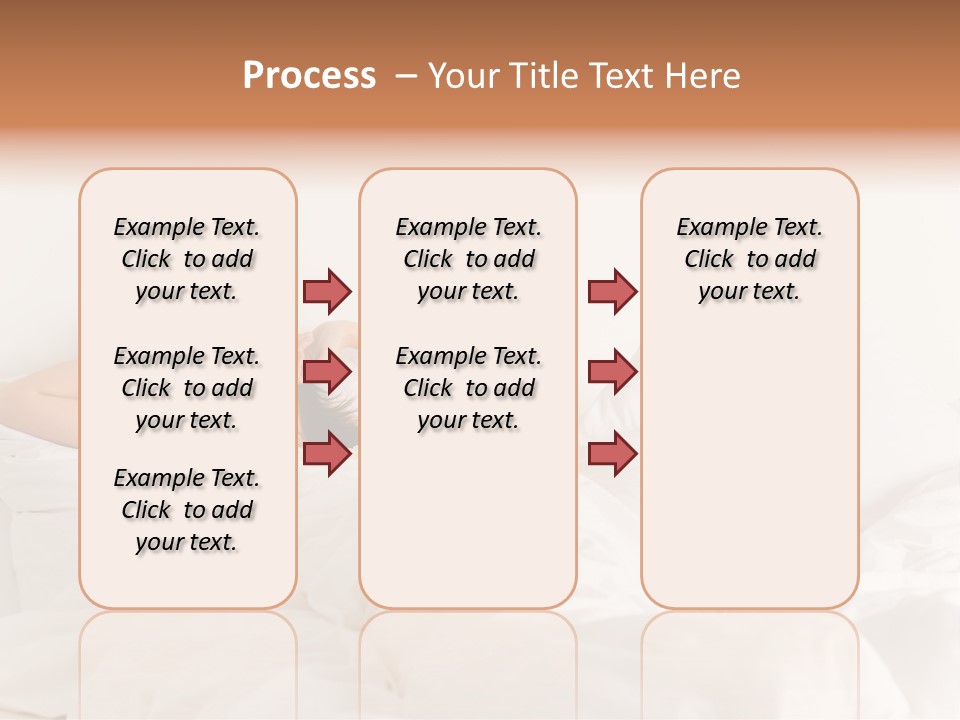 Process – Your Title Text Here

Example Text. Click to add your text.

Example Text. Click to add your text.

Example Text. Click to add your text.

Example Text. Click to add your text.

Example Text. Click to add your text.

Example Text. Click to add your text.